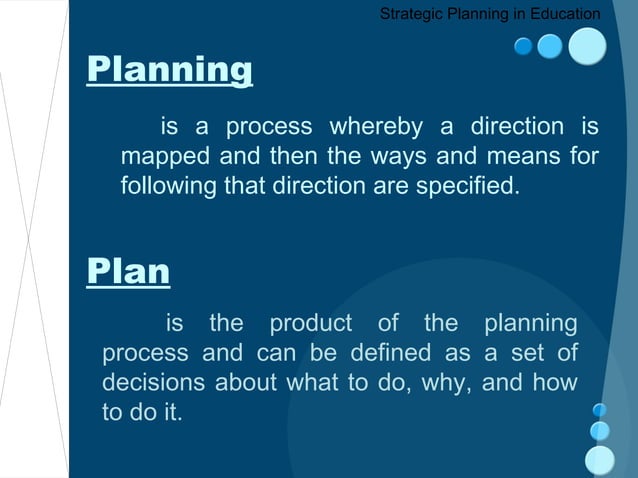 Strategic Planning in Education

Planning

is a process whereby a direction is mapped and then the ways and means for following that direction are specified.

Plan

is the product of the planning process and can be defined as a set of decisions about what to do, why, and how to do it.